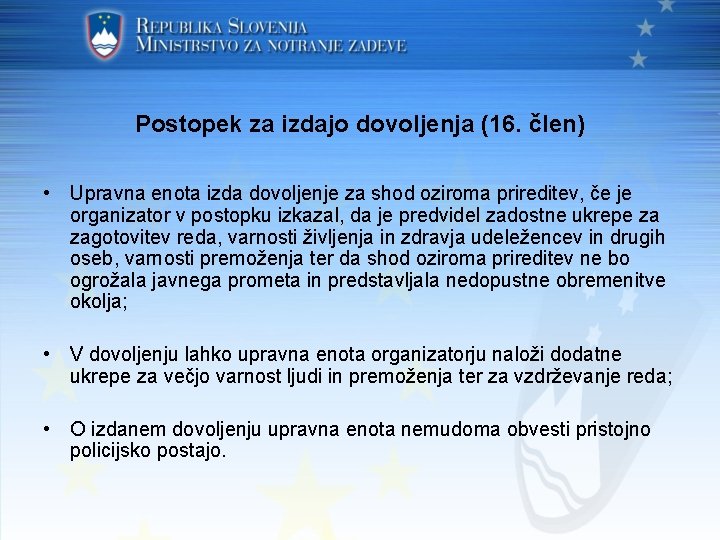 REPUBLIKA SLOVENIJA
MINISTRSTVO ZA NOTRANJE ZADEVE

Postopek za izdajo dovoljenja (16. člen)

• Upravna enota izda dovoljenje za shod oziroma prireditev, če je organizator v postopku izkazal, da je predvidel zadostne ukrepe za zagotovitev reda, varnosti življenja in zdravja udeležencev in drugih oseb, varnosti premoženja ter da shod oziroma prireditev ne bo ogrožala javnega prometa in predstavljala nedopustne obremenitve okolja;

• V dovoljenju lahko upravna enota organizatorju naloži dodatne ukrepe za večjo varnost ljudi in premoženja ter za vzdrževanje reda;

• O izdanem dovoljenju upravna enota nemudoma obvesti pristojno policijsko postajo.